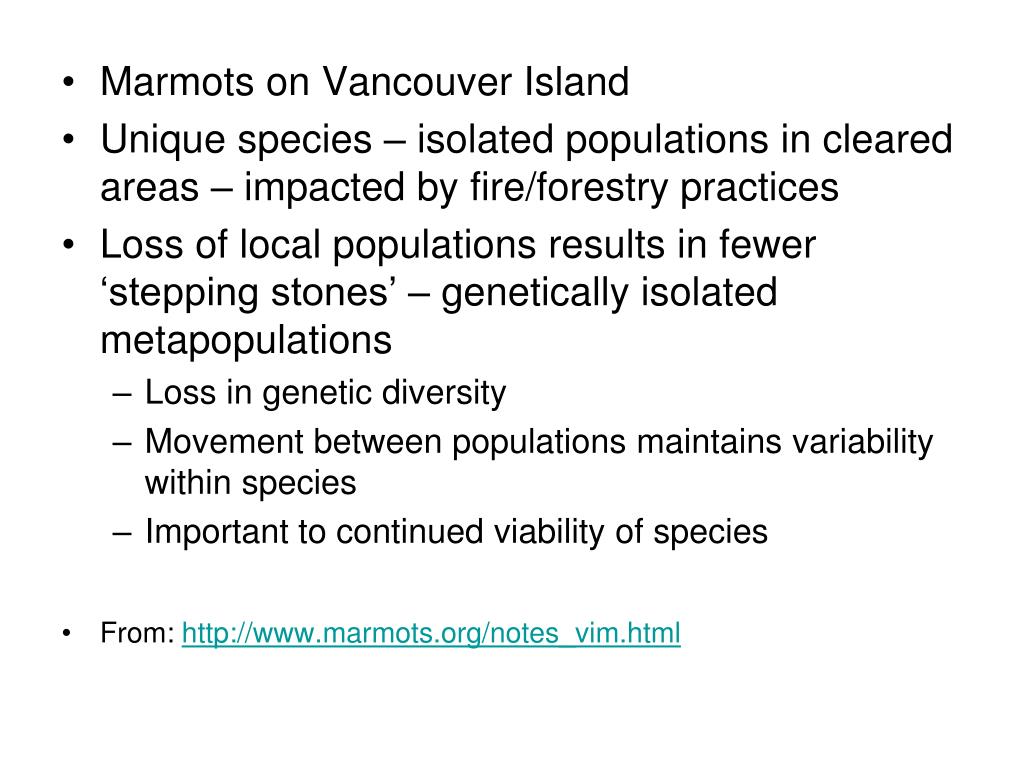 • Marmots on Vancouver Island
• Unique species – isolated populations in cleared areas – impacted by fire/forestry practices
• Loss of local populations results in fewer ‘stepping stones’ – genetically isolated metapopulations
– Loss in genetic diversity
– Movement between populations maintains variability within species
– Important to continued viability of species

• From: http://www.marmots.org/notes_vim.html